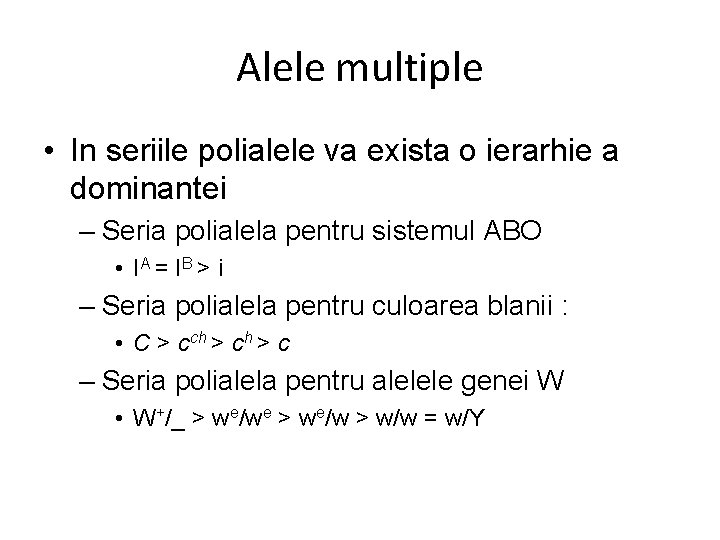 Alele multiple

• In seriile polialele va exista o ierarhie a dominantei

– Seria polialela pentru sistemul ABO

• $I^A = I^B > i$

– Seria polialela pentru culoarea blanii :

• $C > c^{ch} > c^h > c$

– Seria polialela pentru alelele genei W

• $W^+/\_ > w^e/w^e > w^e/w > w/w = w/Y$